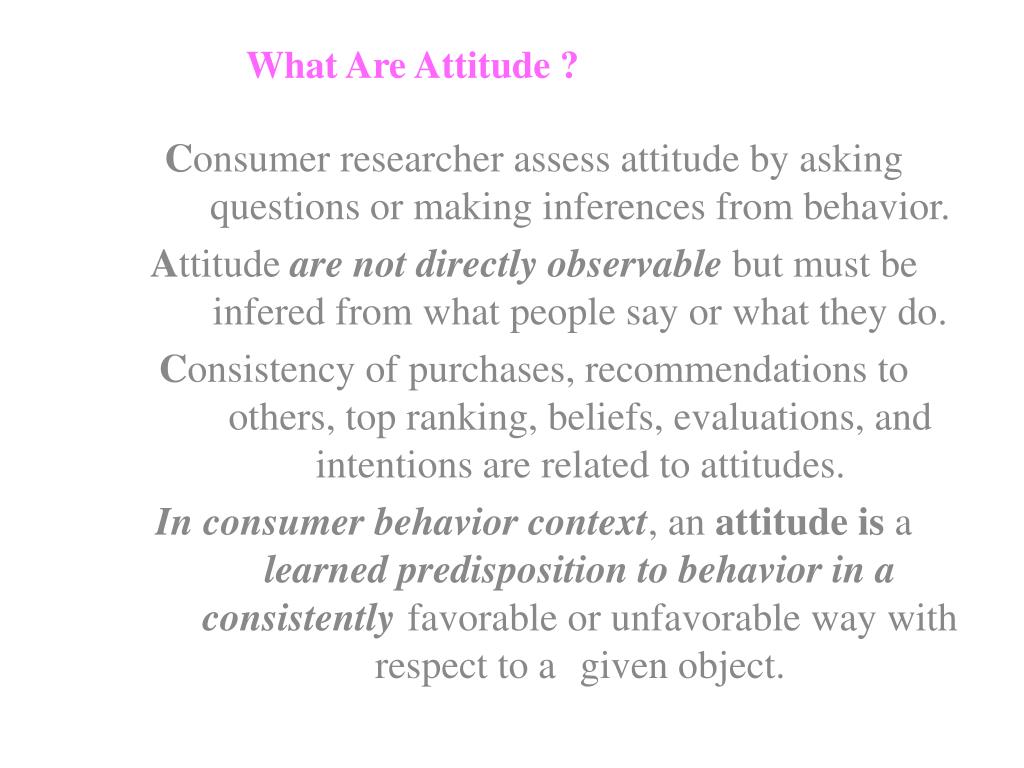 What Are Attitude ?

Consumer researcher assess attitude by asking questions or making inferences from behavior.

Attitude are not directly observable but must be infered from what people say or what they do.

Consistency of purchases, recommendations to others, top ranking, beliefs, evaluations, and intentions are related to attitudes.

In consumer behavior context, an attitude is a learned predisposition to behavior in a consistently favorable or unfavorable way with respect to a given object.